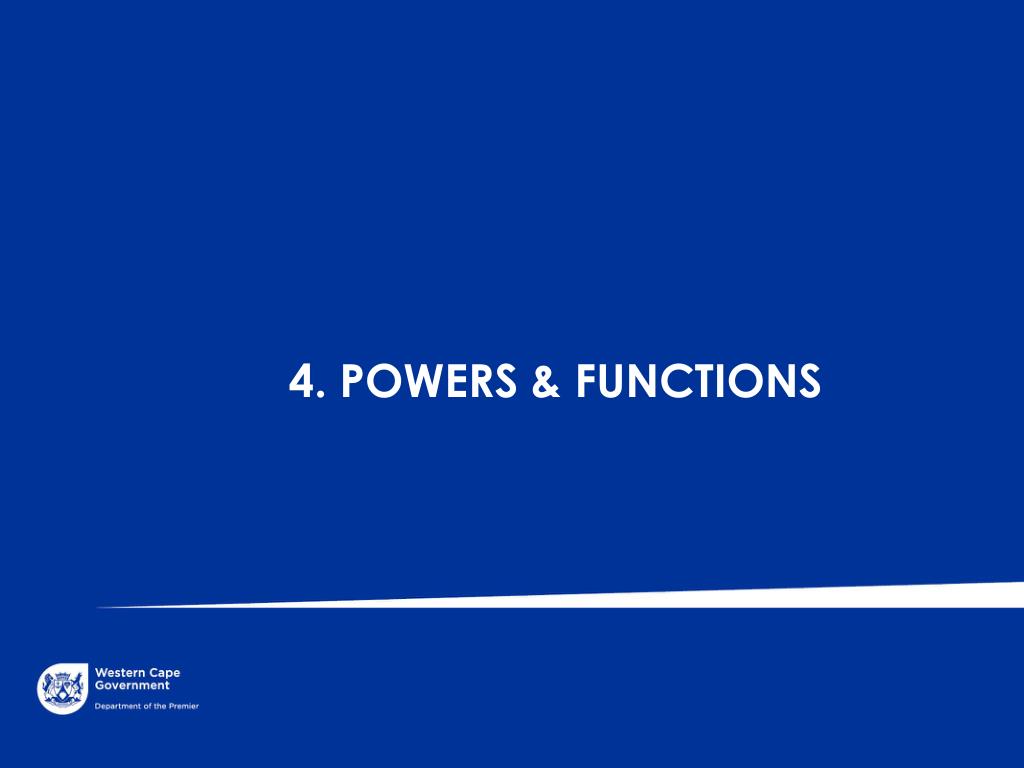 4. POWERS & FUNCTIONS

Western Cape Government

Department of the Premier